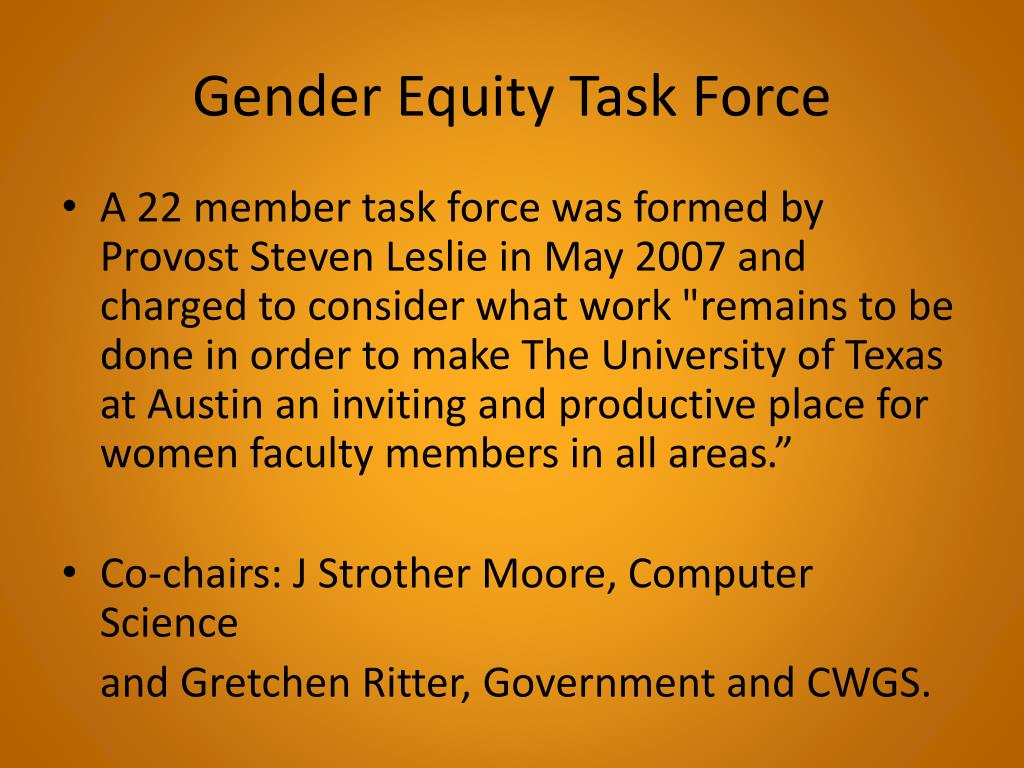 Gender Equity Task Force

• A 22 member task force was formed by Provost Steven Leslie in May 2007 and charged to consider what work "remains to be done in order to make The University of Texas at Austin an inviting and productive place for women faculty members in all areas.”

• Co-chairs: J Strother Moore, Computer Science
and Gretchen Ritter, Government and CWGS.